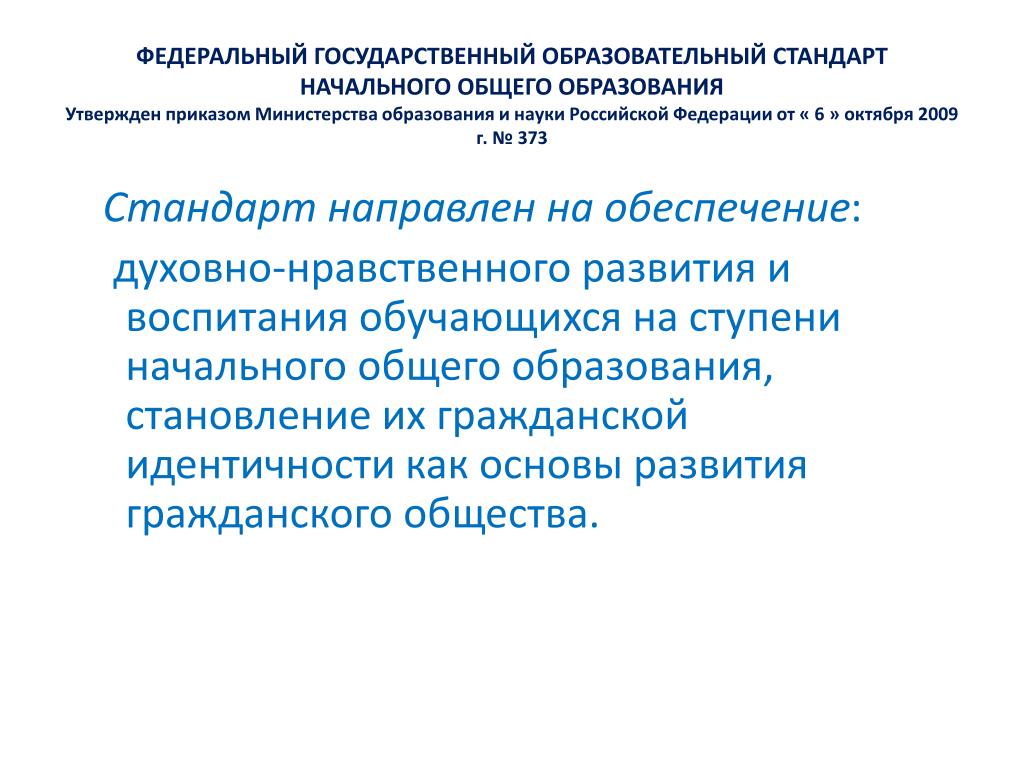 ФЕДЕРАЛЬНЫЙ ГОСУДАРСТВЕННЫЙ ОБРАЗОВАТЕЛЬНЫЙ СТАНДАРТ НАЧАЛЬНОГО ОБЩЕГО ОБРАЗОВАНИЯ
Утвержден приказом Министерства образования и науки Российской Федерации от « 6 » октября 2009 г. № 373

Стандарт направлен на обеспечение:

духовно-нравственного развития и воспитания обучающихся на ступени начального общего образования, становление их гражданской идентичности как основы развития гражданского общества.